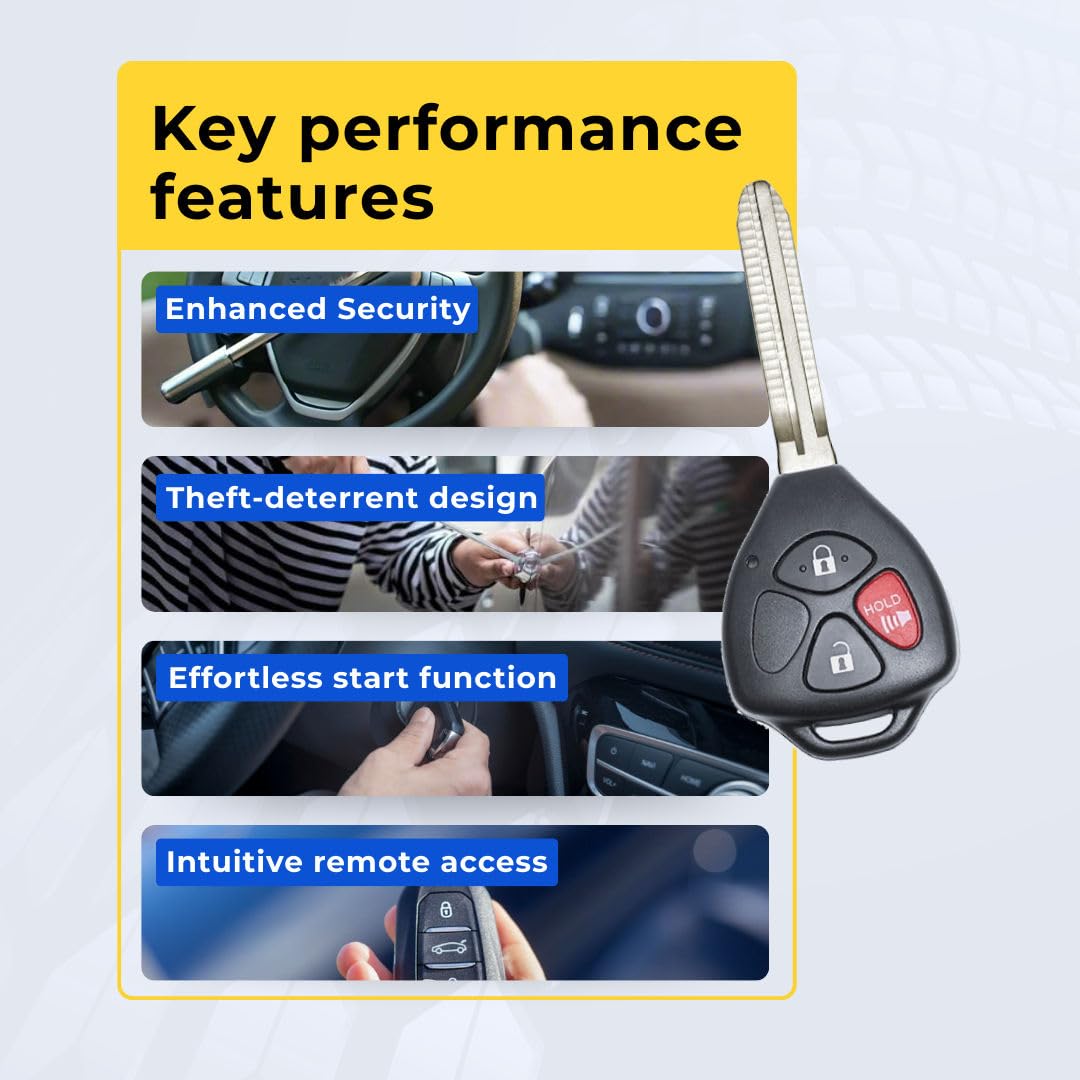 Key performance features

Enhanced Security

Theft-deterrent design

Effortless start function

Intuitive remote access

HOLD